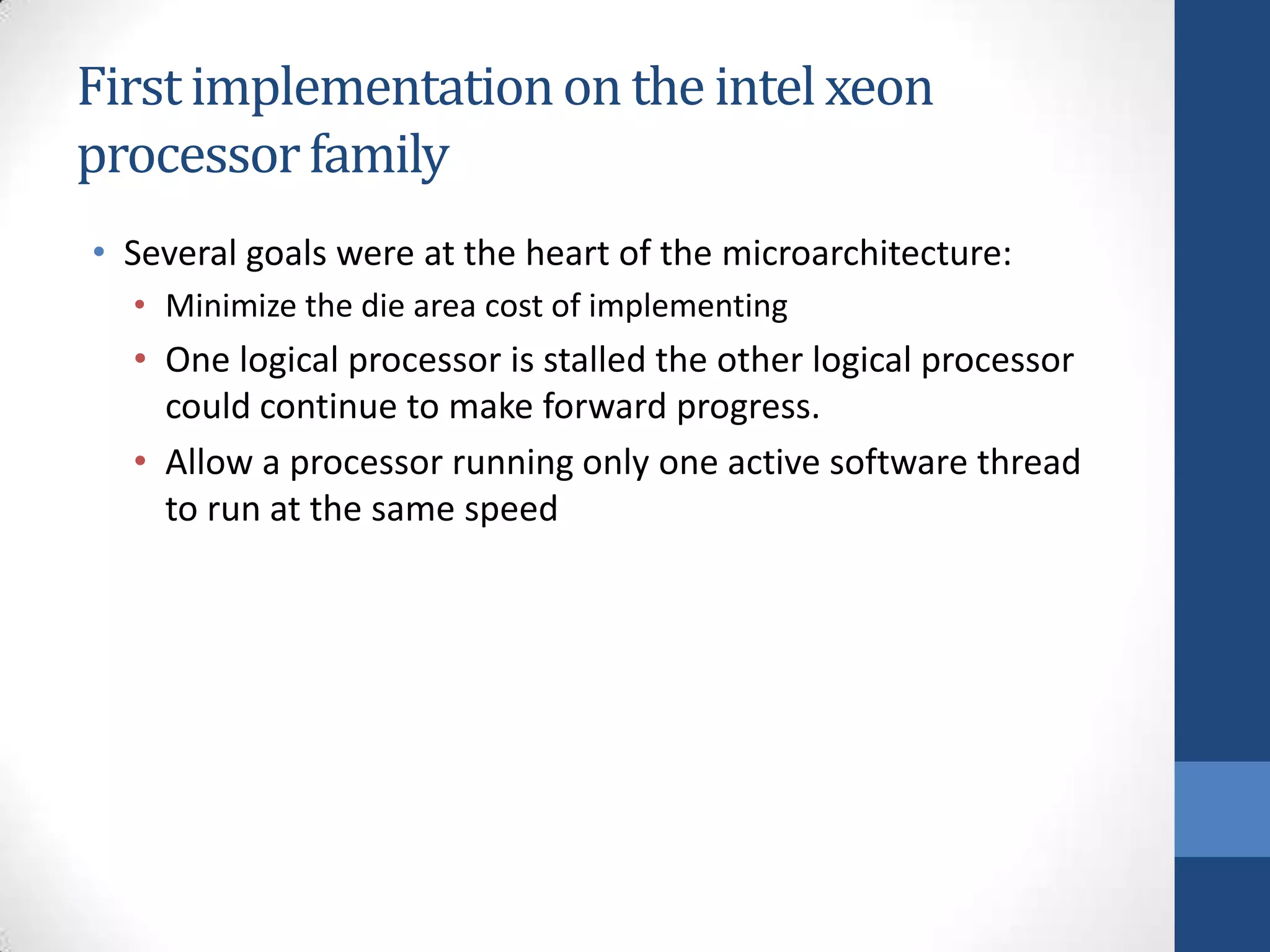 First implementation on the intel xeon processor family

• Several goals were at the heart of the microarchitecture:
  • Minimize the die area cost of implementing
  • One logical processor is stalled the other logical processor could continue to make forward progress.
  • Allow a processor running only one active software thread to run at the same speed